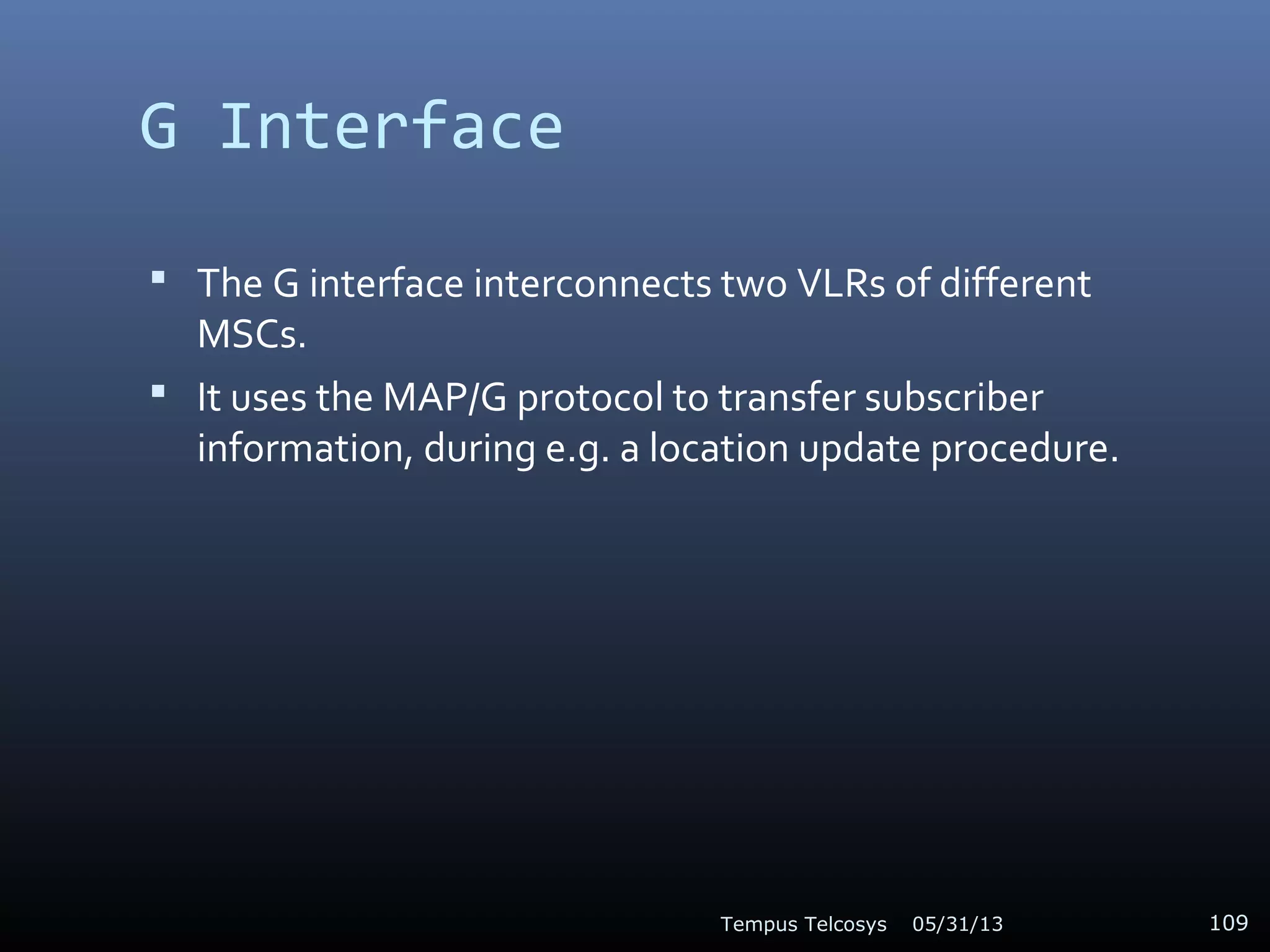 G Interface

▪ The G interface interconnects two VLRs of different MSCs.
▪ It uses the MAP/G protocol to transfer subscriber information, during e.g. a location update procedure.

Tempus Telcosys 05/31/13 109